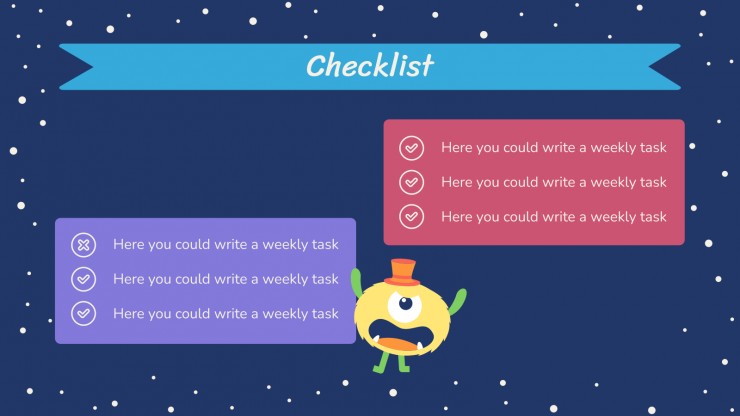 Checklist

Here you could write a weekly task
Here you could write a weekly task
Here you could write a weekly task

Here you could write a weekly task
Here you could write a weekly task
Here you could write a weekly task